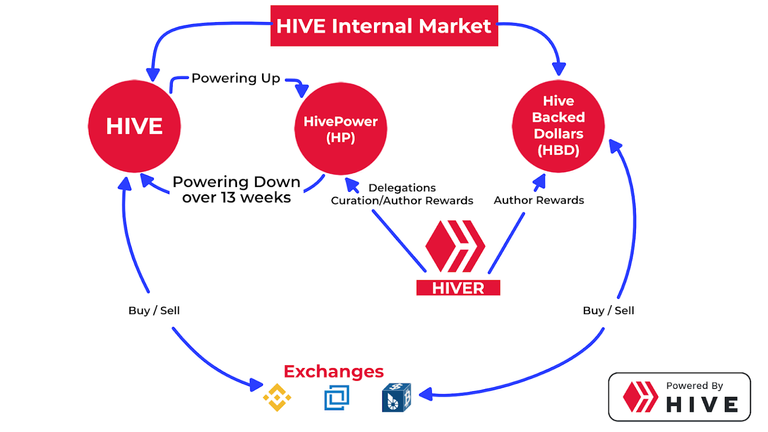 HIVE Internal Market

Powering Up

HIVE

HivePower (HP)

Hive Backed Dollars (HBD)

Powering Down over 13 weeks

Delegations
Curation/Author Rewards

Author Rewards

HIVER

Buy / Sell

Buy / Sell

Exchanges

Powered By
HIVE